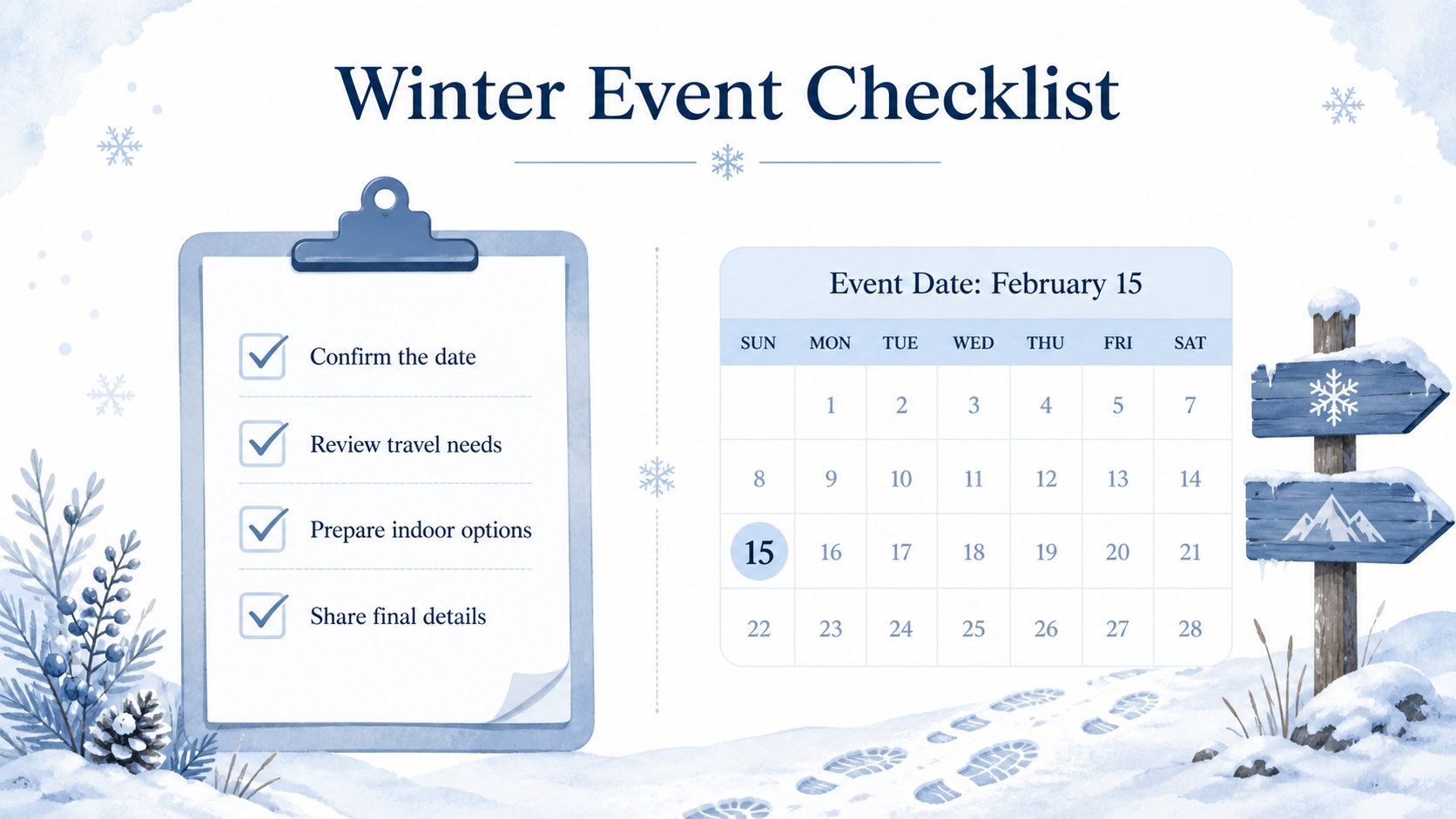 Winter Event Checklist

☑ Confirm the date

☑ Review travel needs

☑ Prepare indoor options

☑ Share final details

Event Date: February 15

| SUN | MON | TUE | WED | THU | FRI | SAT |
|---|---|---|---|---|---|---|
| | 1 | 2 | 3 | 4 | 5 | 7 |
| 8 | 9 | 10 | 11 | 12 | 13 | 14 |
| 15 | 16 | 17 | 18 | 19 | 20 | 21 |
| 22 | 23 | 24 | 25 | 26 | 27 | 28 |